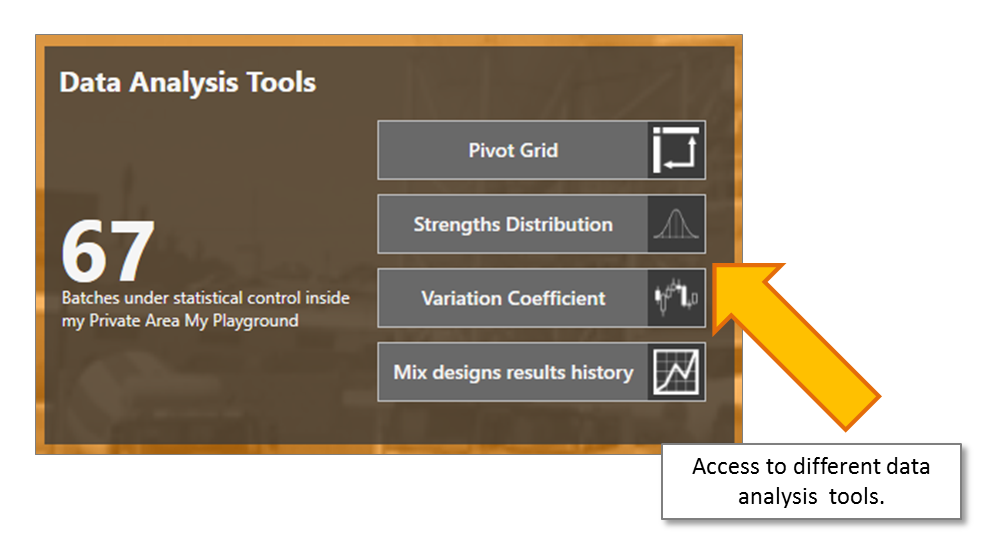 Data Analysis Tools

67
Batches under statistical control inside my Private Area My Playground

Pivot Grid

Strengths Distribution

Variation Coefficient

Mix designs results history

Access to different data analysis tools.